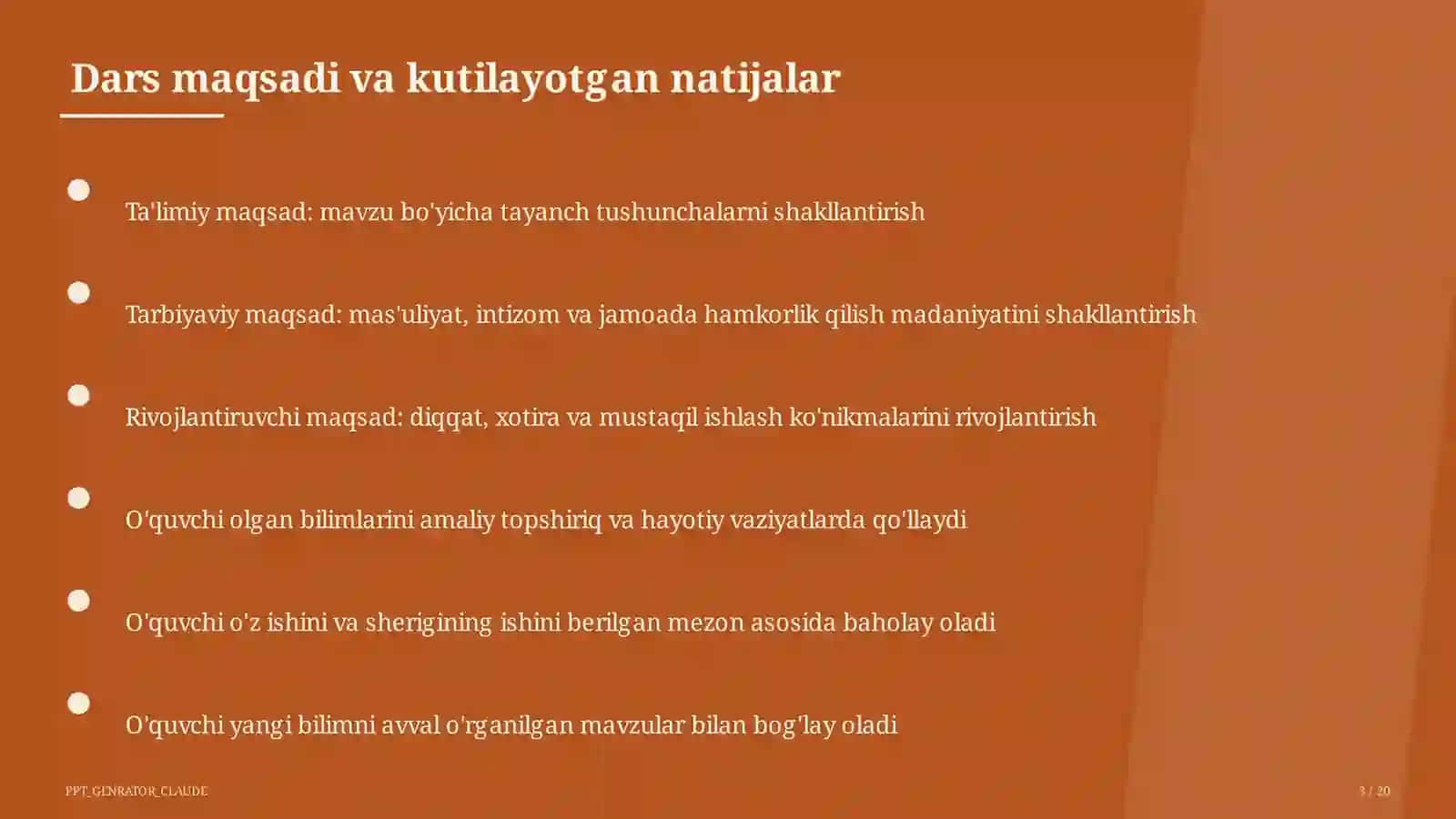 Dars maqsadi va kutilayotgan natijalar

Ta'limiy maqsad: mavzu bo'yicha tayanch tushunchalarni shakllantirish

Tarbiyaviy maqsad: mas'uliyat, intizom va jamoada hamkorlik qilish madaniyatini shakllantirish

Rivojlantiruvchi maqsad: diqqat, xotira va mustaqil ishlash ko'nikmalarini rivojlantirish

O'quvchi olgan bilimlarini amaliy topshiriq va hayotiy vaziyatlarda qo'llaydi

O'quvchi o'z ishini va sherigining ishini berilgan mezon asosida baholay oladi

O'quvchi yangi bilimni avval o'rganilgan mavzular bilan bog'lay oladi

PPT_GENRATOR_CLAUDE

3 / 20